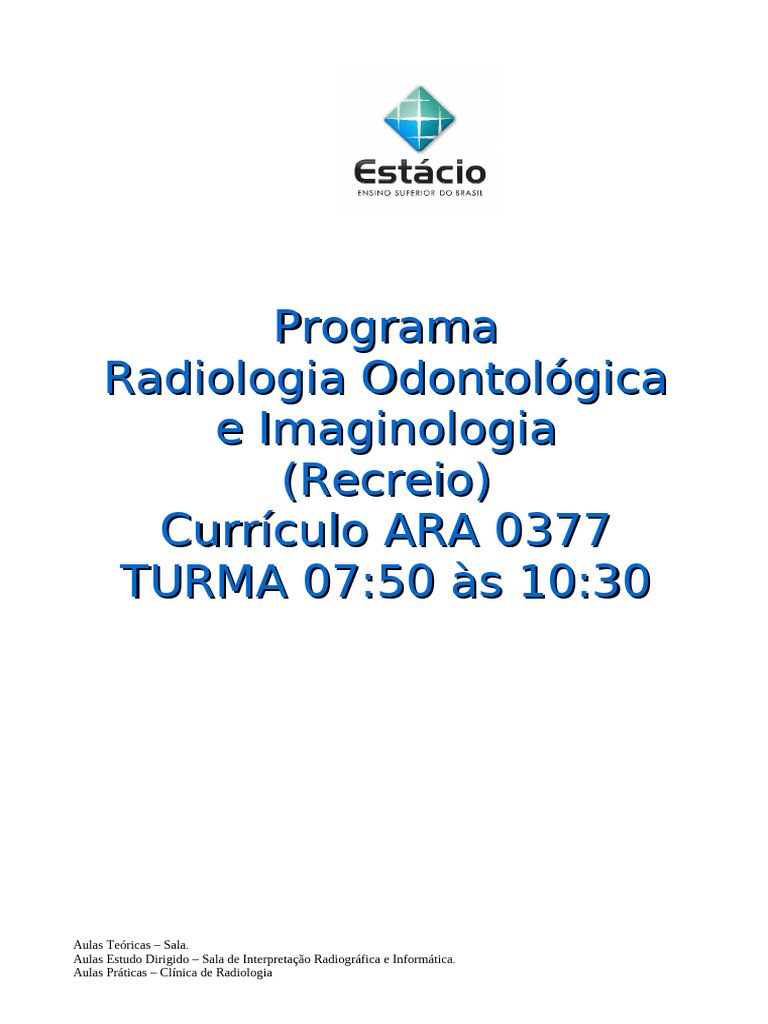 Estácio
ENSINO SUPERIOR DO BRASIL

Programa
Radiologia Odontológica
e Imaginologia
(Recreio)
Currículo ARA 0377
TURMA 07:50 às 10:30

Aulas Teóricas – Sala.
Aulas Estudo Dirigido – Sala de Interpretação Radiográfica e Informática.
Aulas Práticas – Clínica de Radiologia